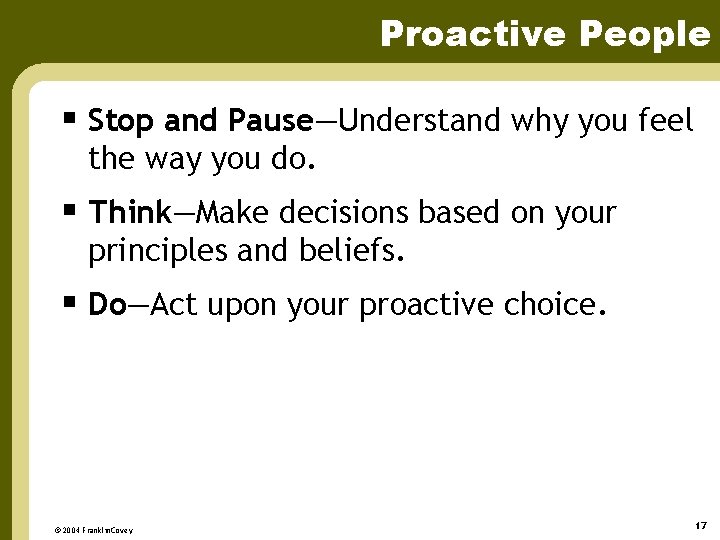 Proactive People

▪ Stop and Pause—Understand why you feel the way you do.

▪ Think—Make decisions based on your principles and beliefs.

▪ Do—Act upon your proactive choice.

© 2004 FranklinCovey

17